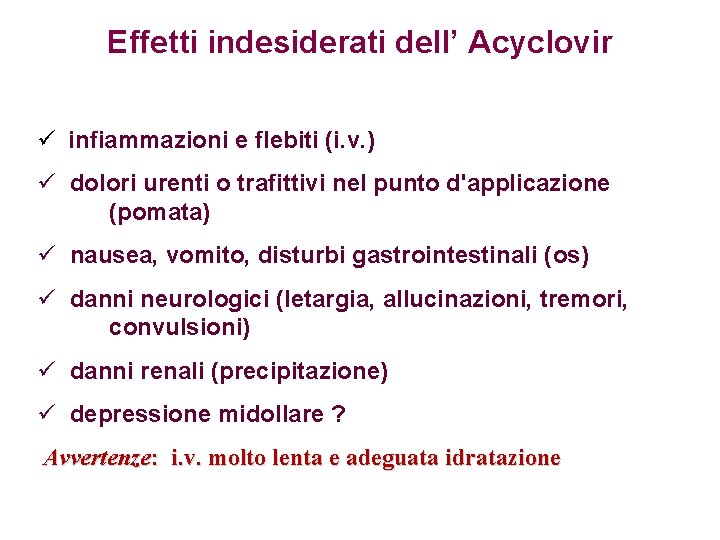 Effetti indesiderati dell’ Acyclovir

✓ infiammazioni e flebiti (i.v.)

✓ dolori urenti o trafittivi nel punto d'applicazione (pomata)

✓ nausea, vomito, disturbi gastrointestinali (os)

✓ danni neurologici (letargia, allucinazioni, tremori, convulsioni)

✓ danni renali (precipitazione)

✓ depressione midollare ?

Avvertenze: i.v. molto lenta e adeguata idratazione